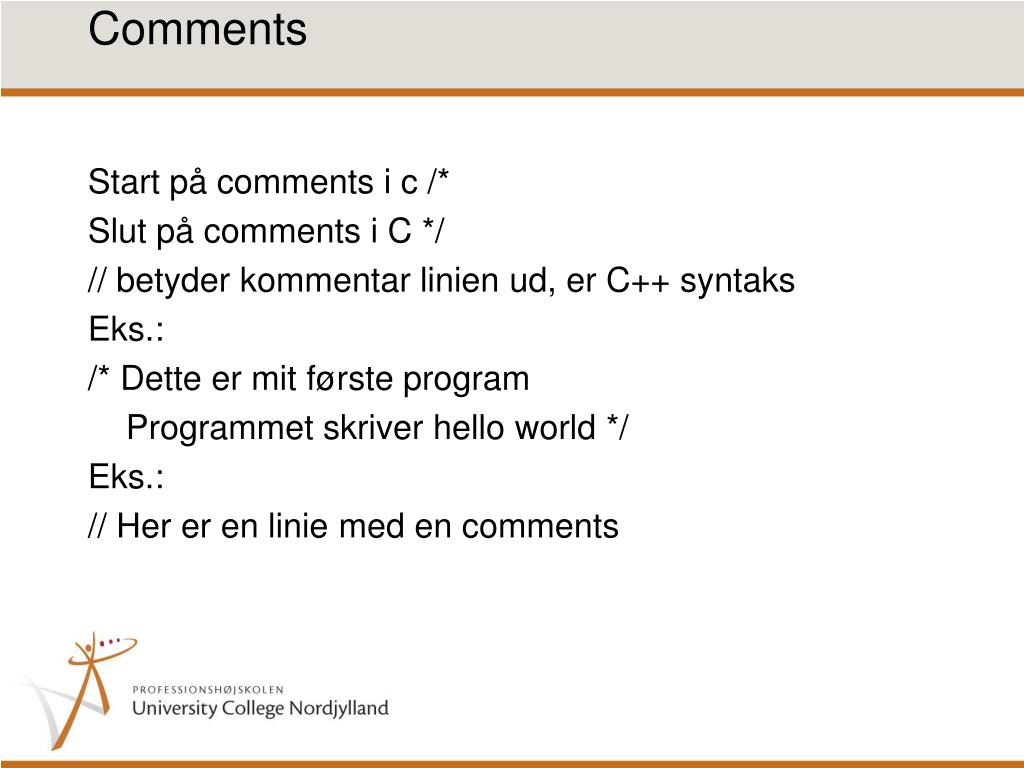 Comments

Start på comments i c /*
Slut på comments i C */
// betyder kommentar linien ud, er C++ syntaks
Eks.:
/* Dette er mit første program
Programmet skriver hello world */
Eks.:
// Her er en linie med en comments

PROFESSIONSHØJSKOLEN
University College Nordjylland